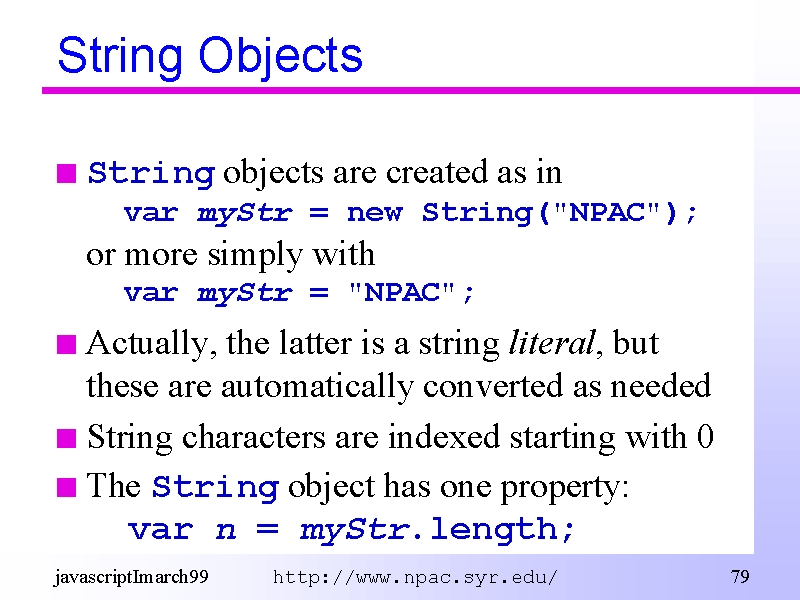 String Objects

String objects are created as in
var myStr = new String("NPAC");
or more simply with
var myStr = "NPAC";

Actually, the latter is a string literal, but these are automatically converted as needed

String characters are indexed starting with 0

The String object has one property:
var n = myStr.length;

javascriptImarch99 http://www.npac.syr.edu/ 79